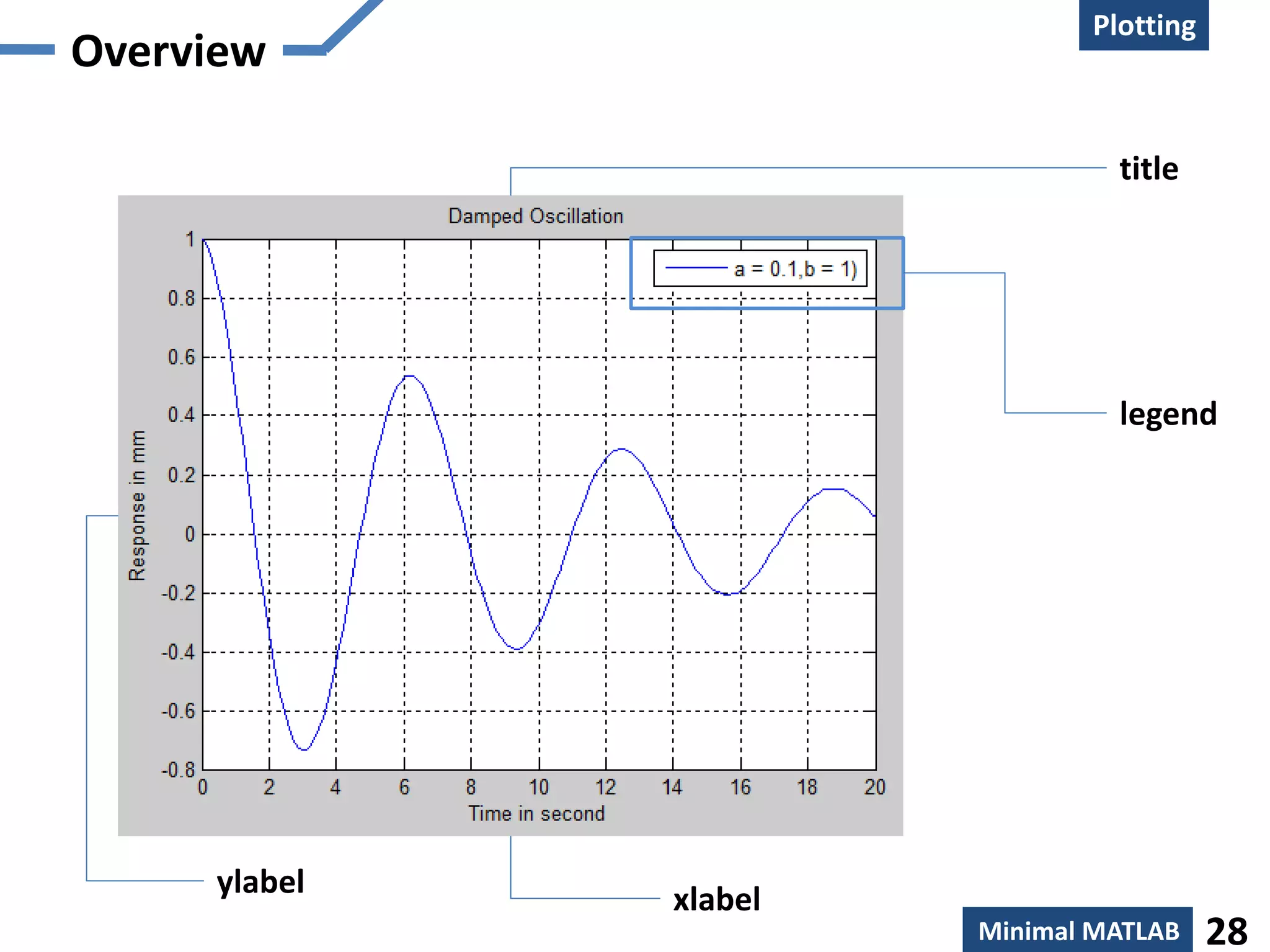 Overview

Plotting

title

Damped Oscillation

a = 0.1,b = 1)

legend

Response in mm

1
0.8
0.6
0.4
0.2
0
-0.2
-0.4
-0.6
-0.8

0 2 4 6 8 10 12 14 16 18 20

Time in second

ylabel

xlabel

Minimal MATLAB

28